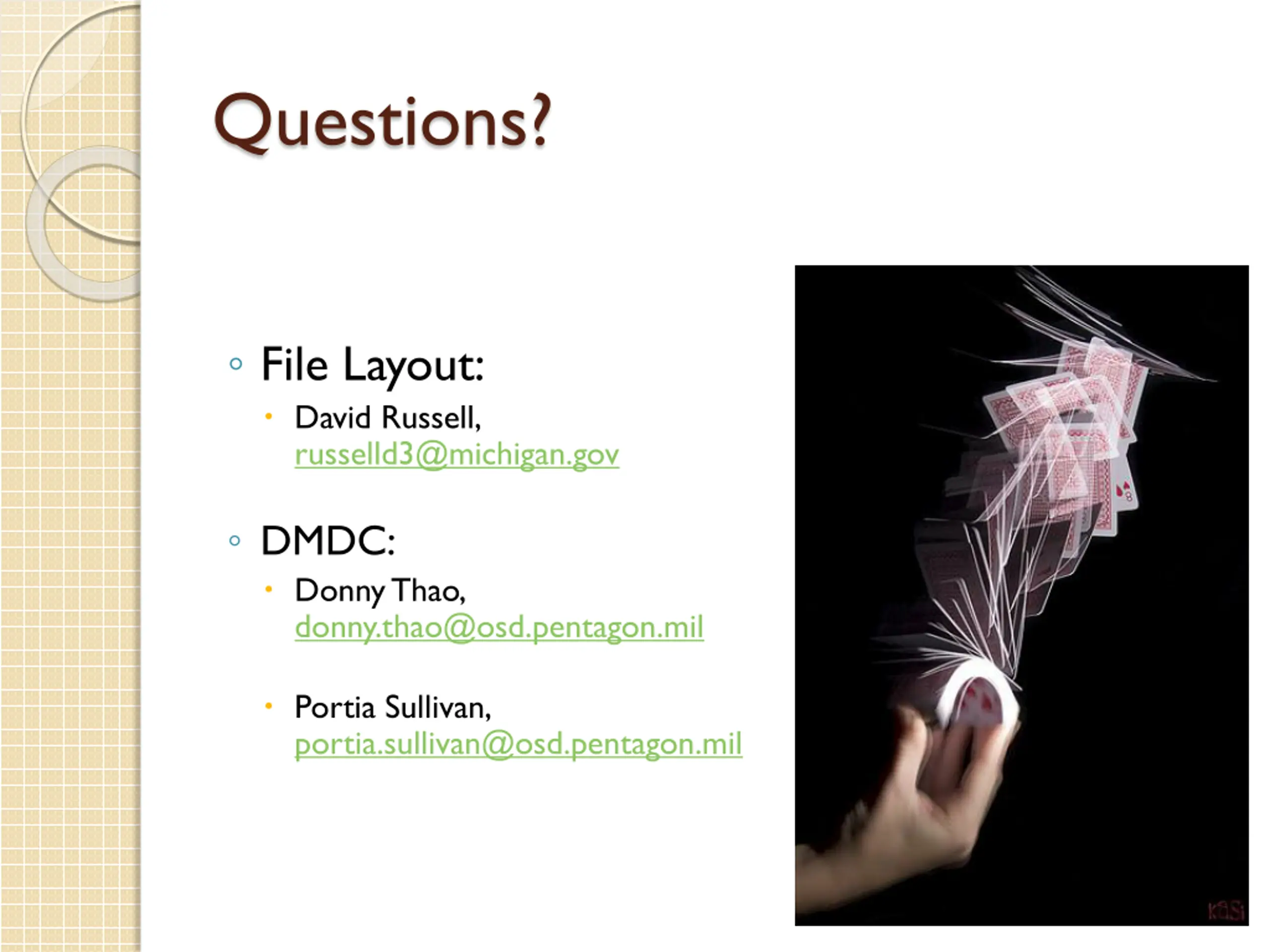 Questions?

◦ File Layout:
• David Russell, russelld3@michigan.gov

◦ DMDC:
• Donny Thao, donny.thao@osd.pentagon.mil

• Portia Sullivan, portia.sullivan@osd.pentagon.mil

KaSi